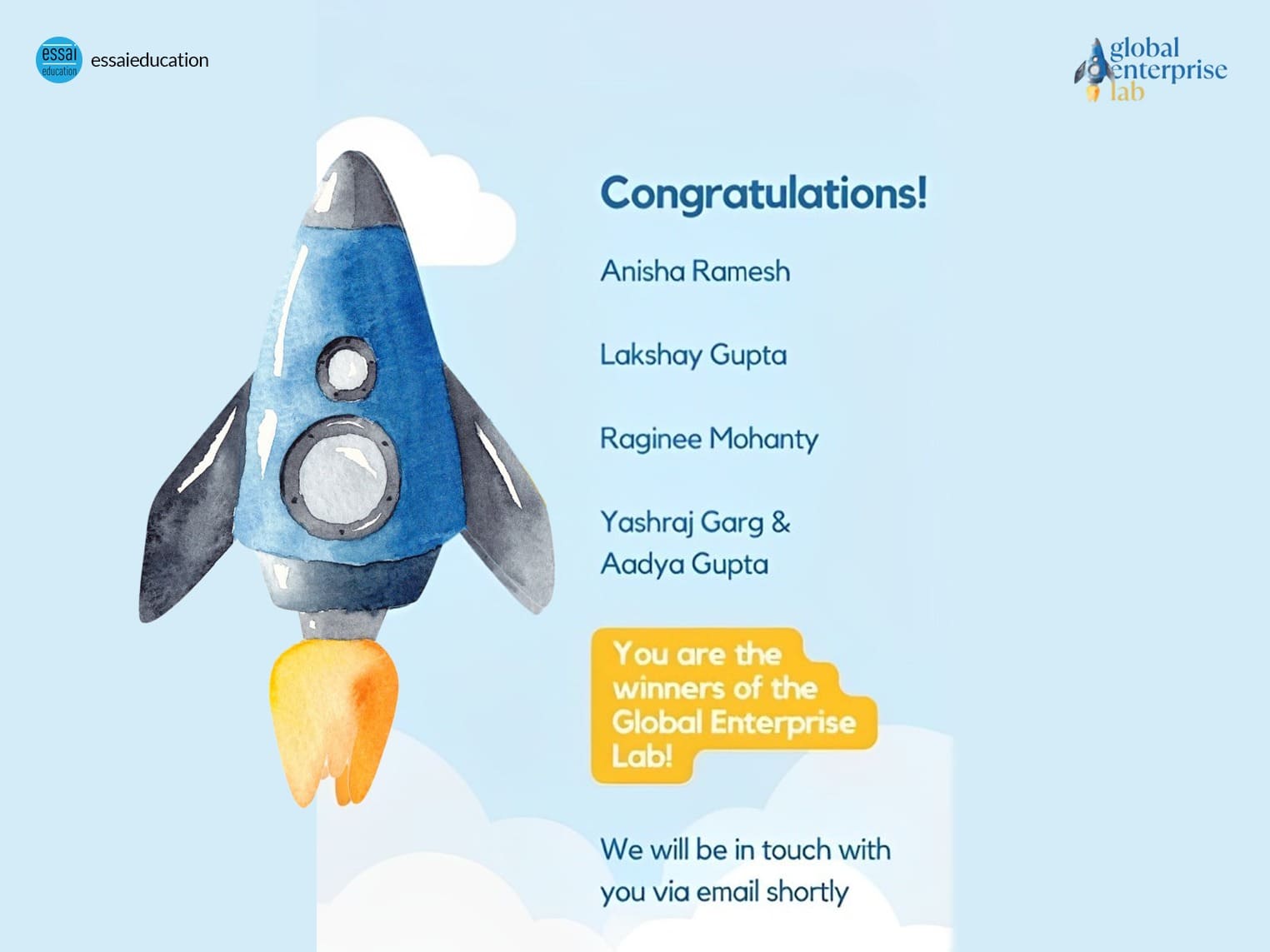 essai education essaieducation

global enterprise lab

Congratulations!

Anisha Ramesh

Lakshay Gupta

Raginee Mohanty

Yashraj Garg & Aadya Gupta

You are the winners of the Global Enterprise Lab!

We will be in touch with you via email shortly